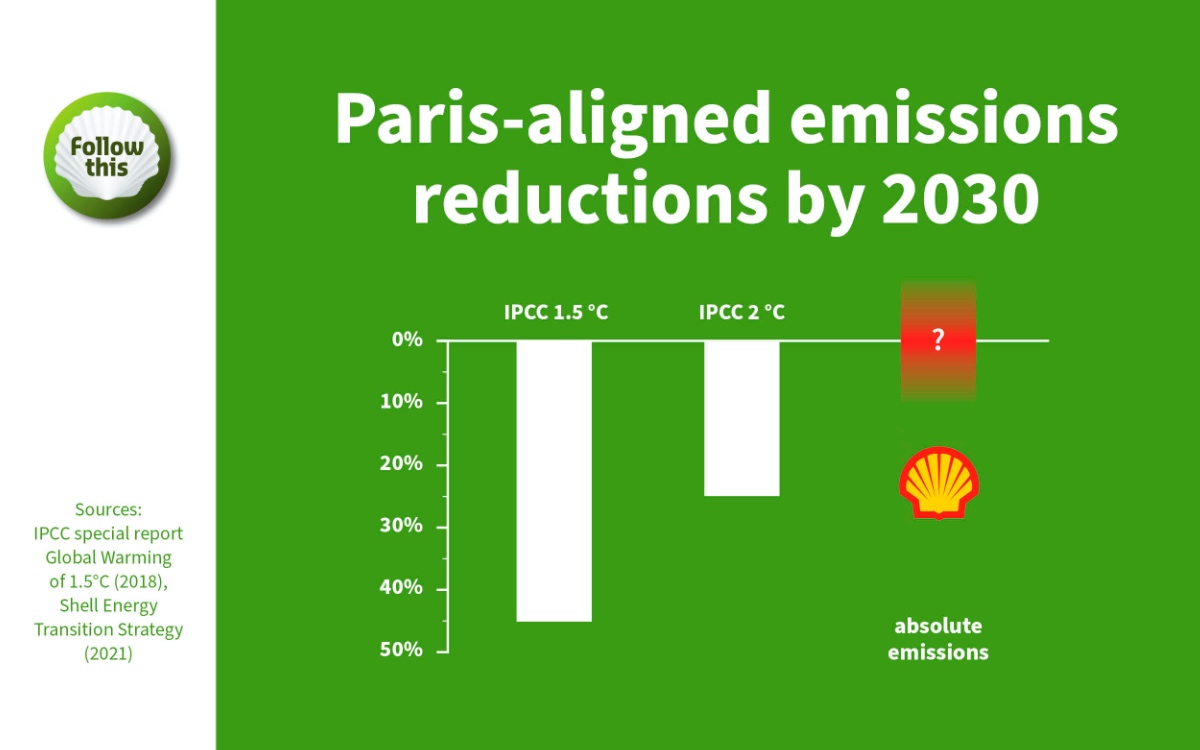 Follow this

Sources: IPCC special report Global Warming of 1.5°C (2018), Shell Energy Transition Strategy (2021)

Paris-aligned emissions reductions by 2030

IPCC 1.5 °C

IPCC 2 °C

?

0%

10%

20%

30%

40%

50%

absolute emissions